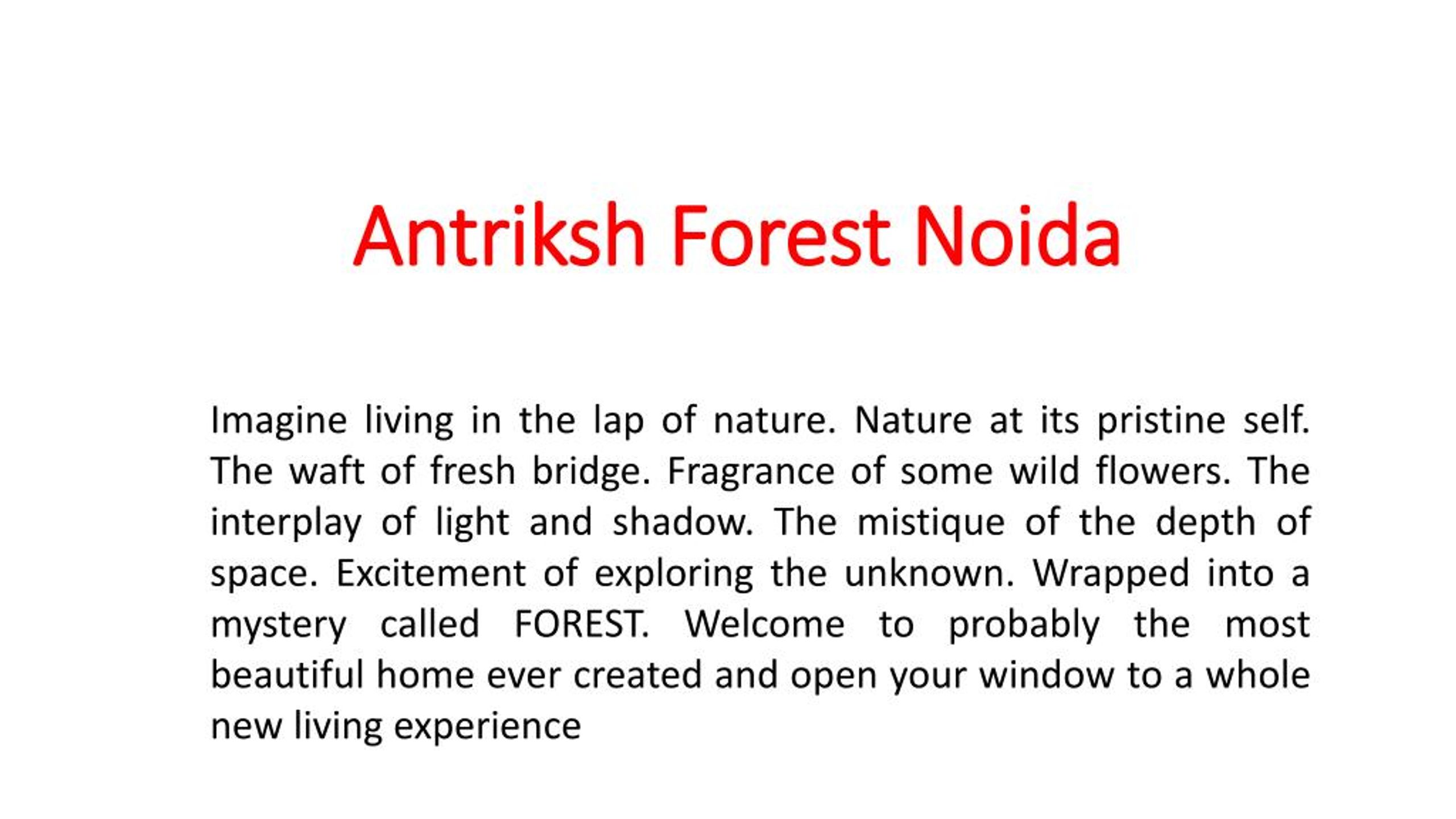 Antriksh Forest Noida

Imagine living in the lap of nature. Nature at its pristine self. The waft of fresh bridge. Fragrance of some wild flowers. The interplay of light and shadow. The mistique of the depth of space. Excitement of exploring the unknown. Wrapped into a mystery called FOREST. Welcome to probably the most beautiful home ever created and open your window to a whole new living experience